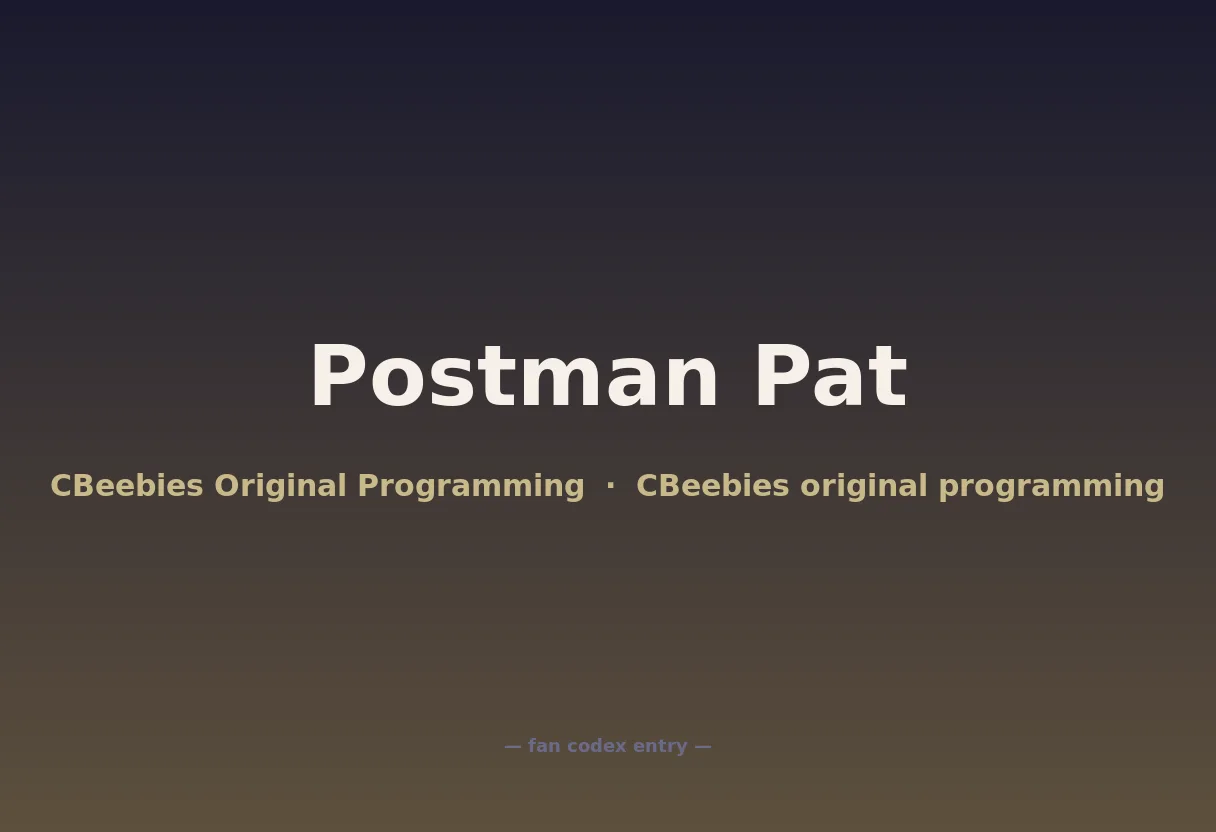 Postman Pat

CBeebies Original Programming · CBeebies original programming

— fan codex entry —